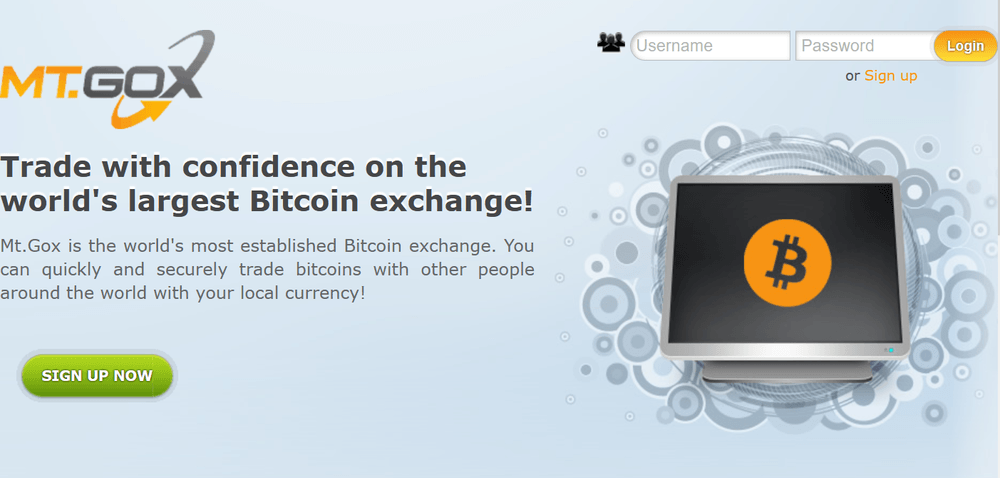 MT.GOX

Username
Password
Login
or Sign up

Trade with confidence on the world's largest Bitcoin exchange!

Mt.Gox is the world's most established Bitcoin exchange. You can quickly and securely trade bitcoins with other people around the world with your local currency!

SIGN UP NOW